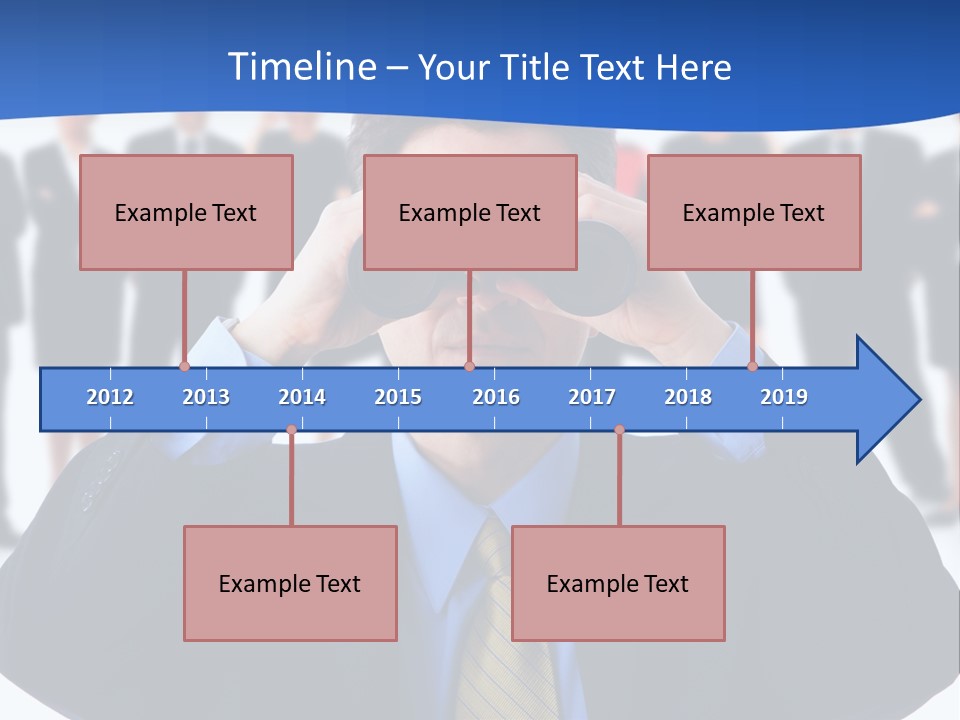 Timeline – Your Title Text Here

Example Text

Example Text

Example Text

2012 2013 2014 2015 2016 2017 2018 2019

Example Text

Example Text